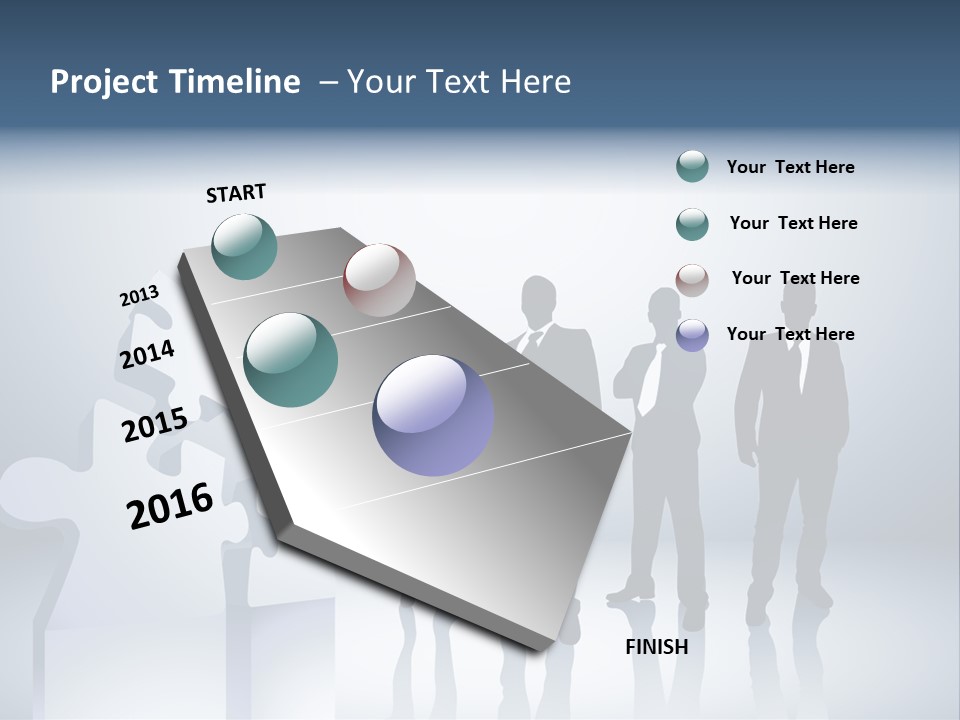 Project Timeline – Your Text Here

START

2013

2014

2015

2016

FINISH

Your Text Here

Your Text Here

Your Text Here

Your Text Here